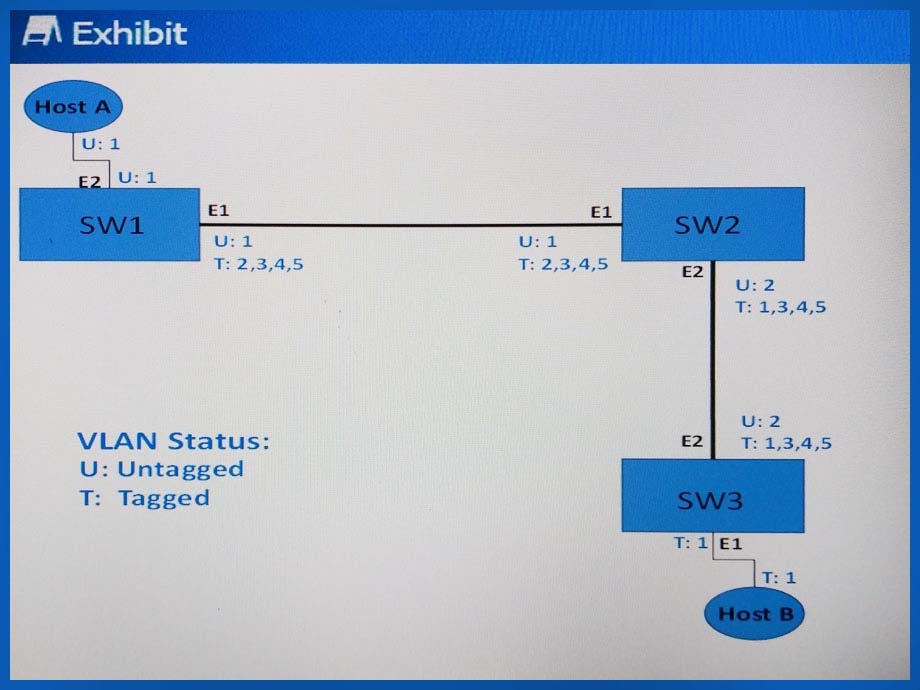 Exhibit

Host A

U: 1

E2 U: 1

SW1

E1

U: 1
T: 2,3,4,5

E1

U: 1
T: 2,3,4,5

SW2

E2

U: 2
T: 1,3,4,5

U: 2
T: 1,3,4,5

E2

SW3

T: 1 E1

T: 1

Host B

VLAN Status:
U: Untagged
T: Tagged